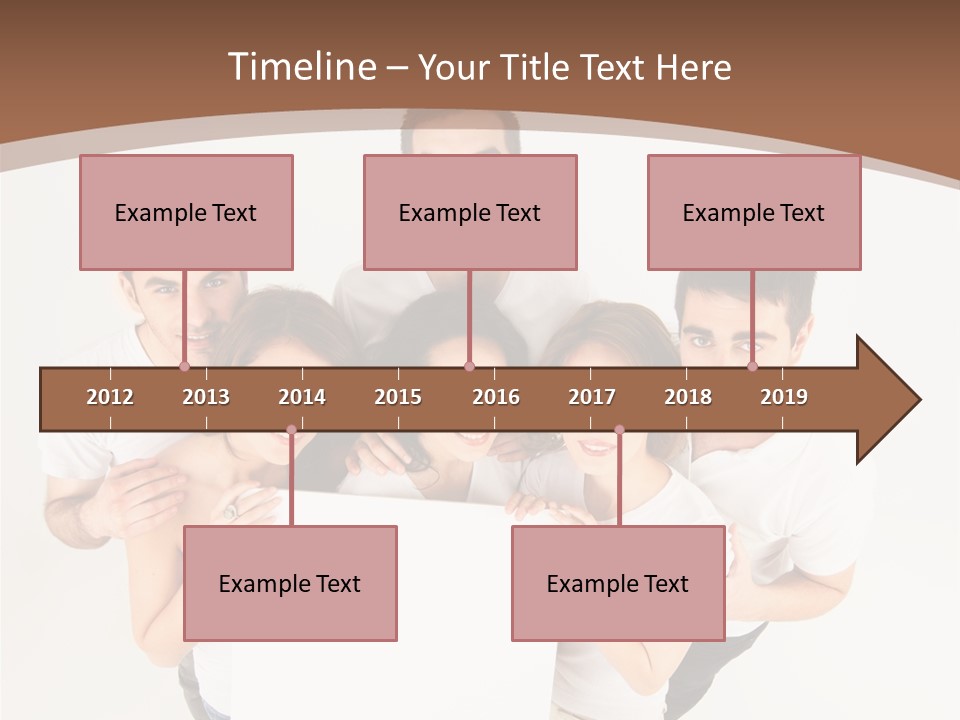 Timeline – Your Title Text Here

Example Text

Example Text

Example Text

2012
2013
2014
2015
2016
2017
2018
2019

Example Text

Example Text